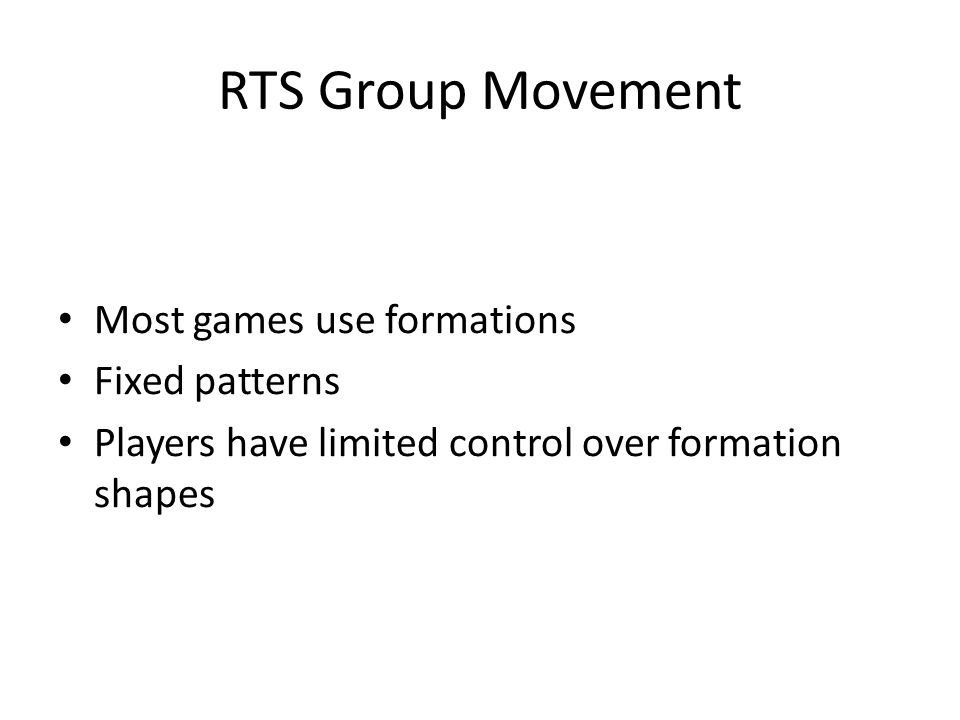 RTS Group Movement

• Most games use formations
• Fixed patterns
• Players have limited control over formation shapes